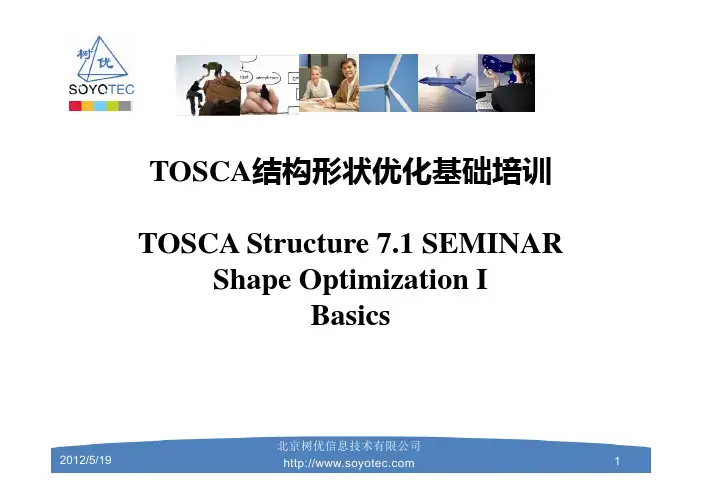 树优
SOYOTEC

TOSCA结构形状优化基础培训

TOSCA Structure 7.1 SEMINAR
Shape Optimization I
Basics

2012/5/19
北京树优信息技术有限公司
http://www.soyotec.com
1